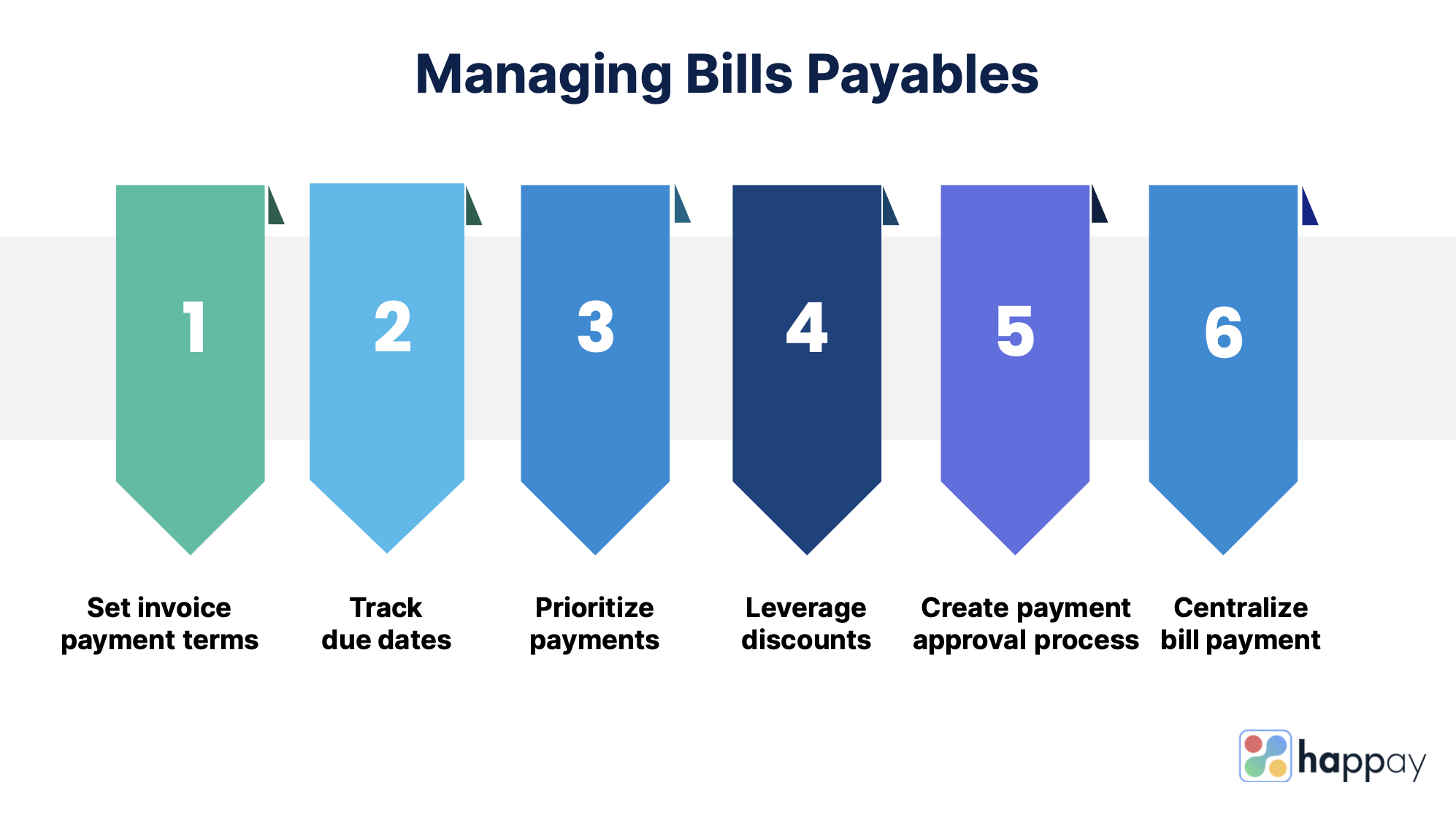 Managing Bills Payables

1

2

3

4

5

6

Set invoice payment terms

Track due dates

Prioritize payments

Leverage discounts

Create payment approval process

Centralize bill payment

happay